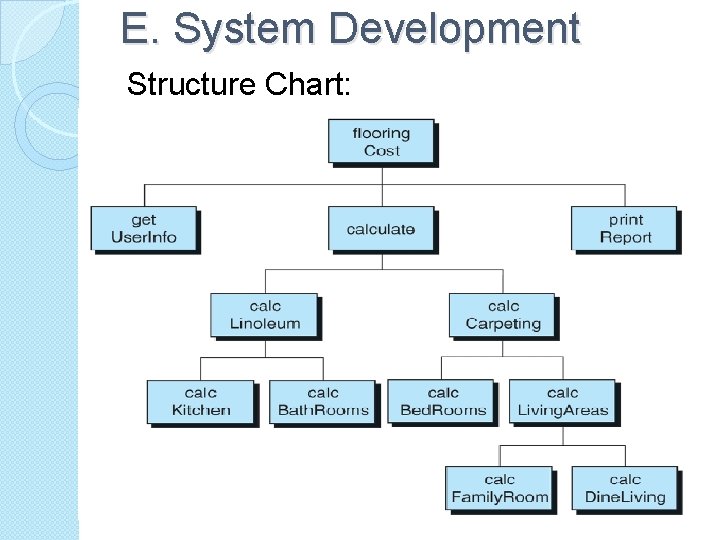 E. System Development

Structure Chart:

flooring Cost

get UserInfo

calculate

print Report

calc Linoleum

calc Carpeting

calc Kitchen

calc BathRooms

calc BedRooms

calc LivingAreas

calc FamilyRoom

calc DineLiving